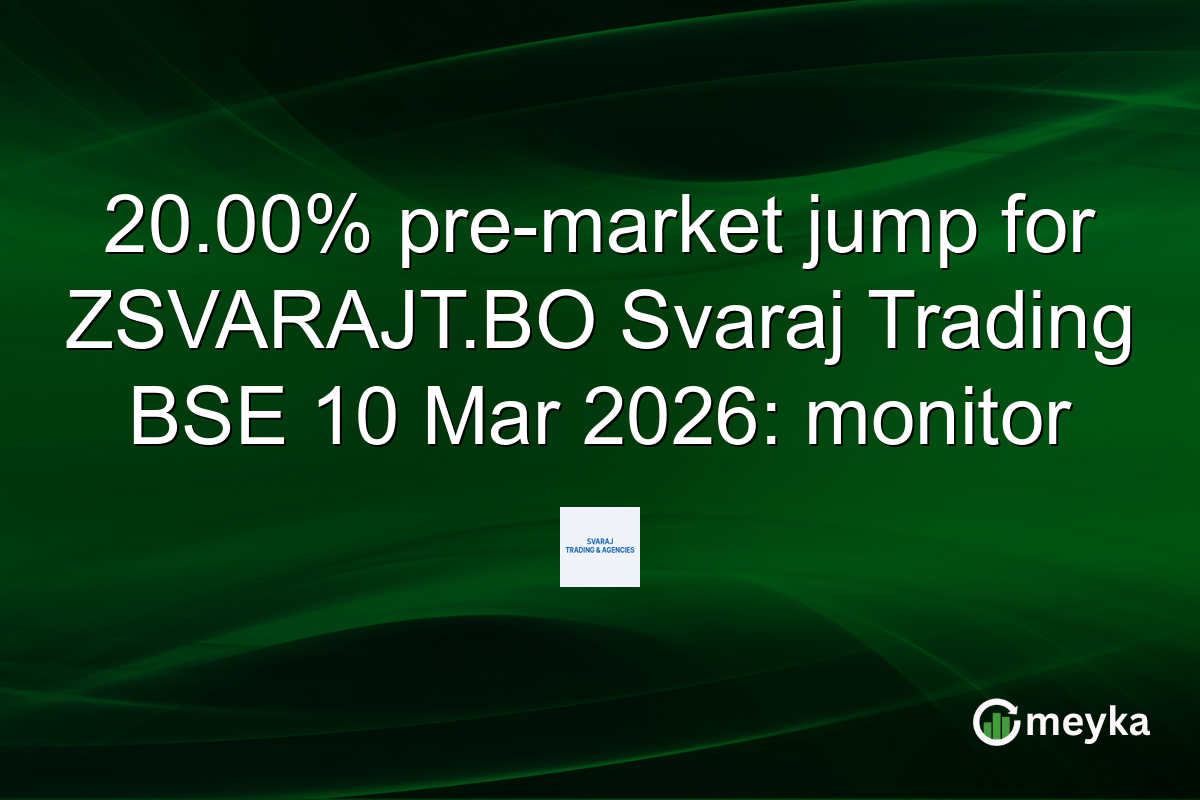 20.00% pre-market jump for ZSVARAJT.BO Svaraj Trading BSE 10 Mar 2026: monitor

SVARAJ
TRADING & AGENCIES

meyka